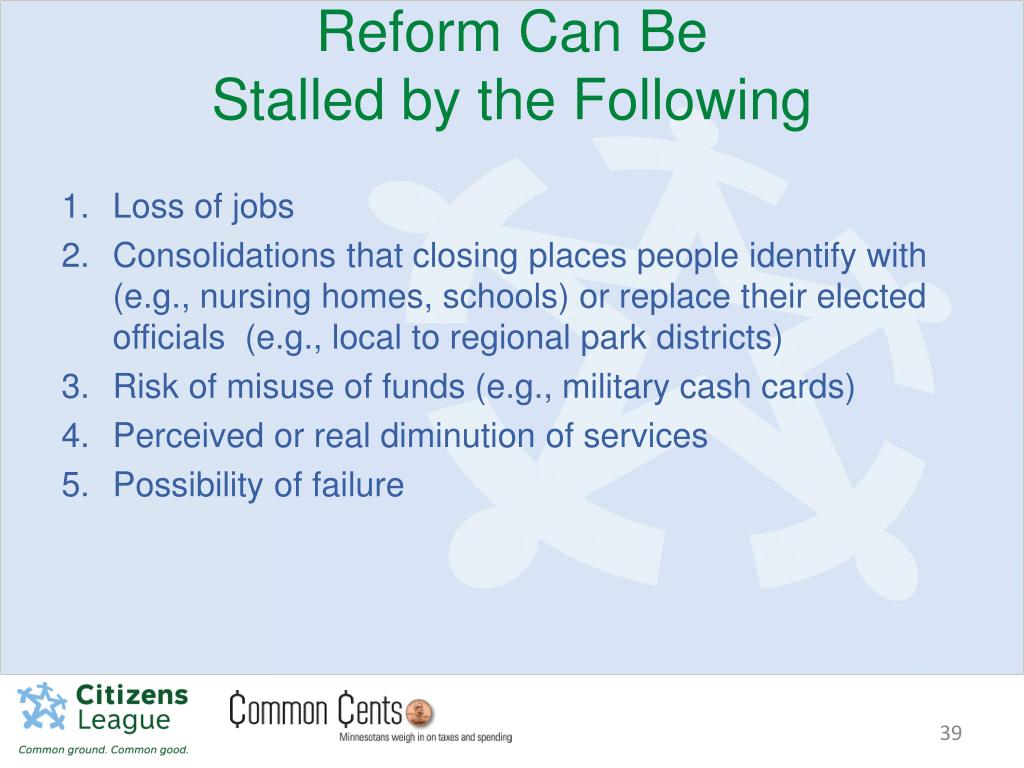 Reform Can Be
Stalled by the Following

1. Loss of jobs
2. Consolidations that closing places people identify with (e.g., nursing homes, schools) or replace their elected officials (e.g., local to regional park districts)
3. Risk of misuse of funds (e.g., military cash cards)
4. Perceived or real diminution of services
5. Possibility of failure

Citizens League
Common ground. Common good.

Common Cents
Minnesotans weigh in on taxes and spending

39